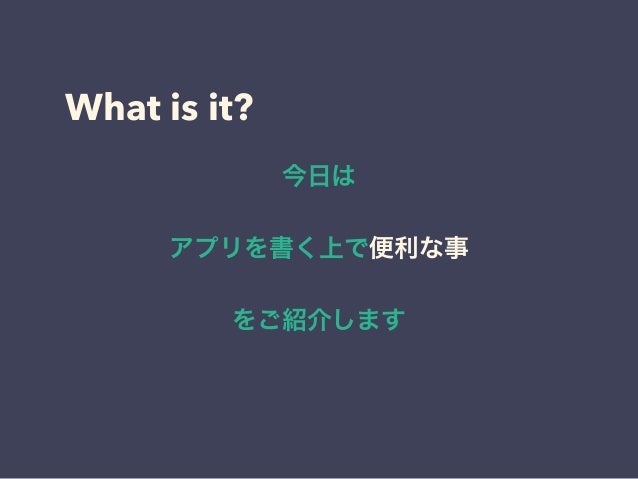 What is it?

今日は

アプリを書く上で便利な事

をご紹介します